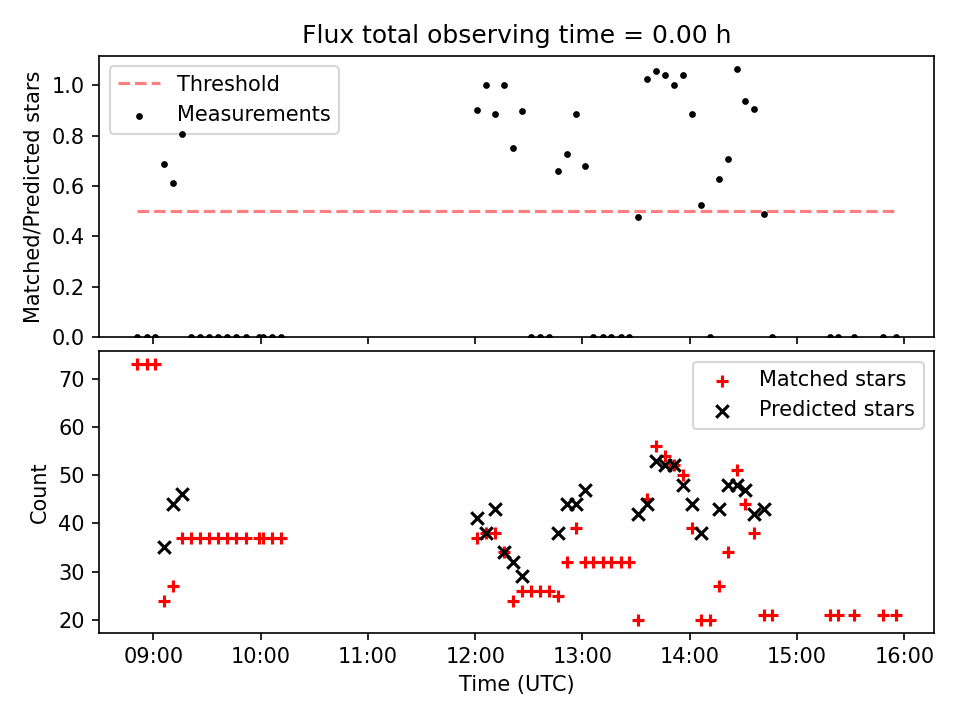 Flux total observing time = 0.00 h

Threshold
Measurements

Matched/Predicted stars

1.0
0.8
0.6
0.4
0.2
0.0

Matched stars
Predicted stars

Count

70
60
50
40
30
20

09:00
10:00
11:00
12:00
13:00
14:00
15:00
16:00

Time (UTC)